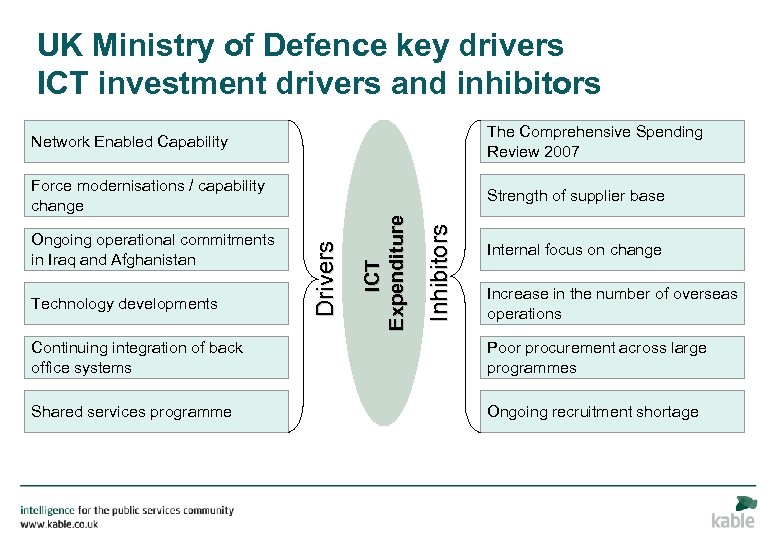 UK Ministry of Defence key drivers
ICT investment drivers and inhibitors

Network Enabled Capability

Force modernisations / capability change

Ongoing operational commitments in Iraq and Afghanistan

Technology developments

Continuing integration of back office systems

Shared services programme

Drivers

ICT Expenditure

Inhibitors

The Comprehensive Spending Review 2007

Strength of supplier base

Internal focus on change

Increase in the number of overseas operations

Poor procurement across large programmes

Ongoing recruitment shortage

intelligence for the public services community
www.kable.co.uk

kable